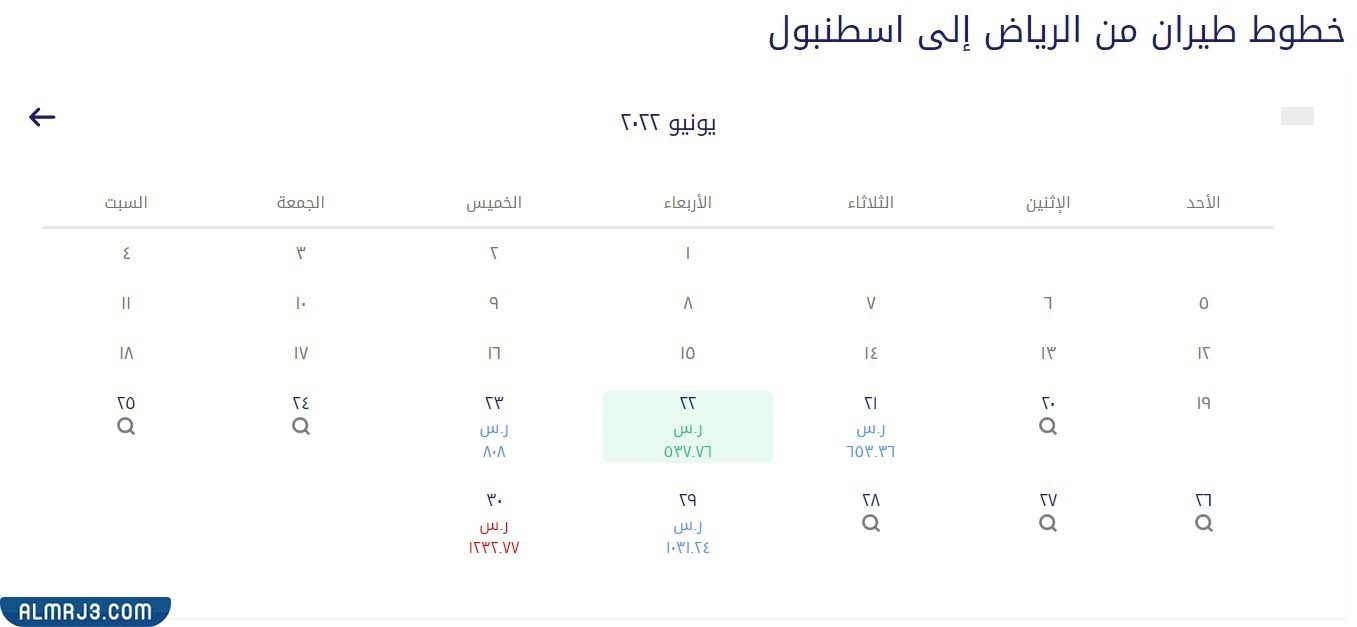 خطوط طيران من الرياض إلى اسطنبول

يونيو ٢٠٢٢

| الأحد | الإثنين | الثلاثاء | الأربعاء | الخميس | الجمعة | السبت |
|---|---|---|---|---|---|---|
| | | | ١ | ٢ | ٣ | ٤ |
| ٥ | ٦ | ٧ | ٨ | ٩ | ١٠ | ١١ |
| ١٢ | ١٣ | ١٤ | ١٥ | ١٦ | ١٧ | ١٨ |
| ١٩ | ٢٠ | ٢١ ر.س ٦٥٣.٣٦ | ٢٢ ر.س ٥٣٧.٧٦ | ٢٣ ر.س ٨٠٨ | ٢٤ | ٢٥ |
| ٢٦ | ٢٧ | ٢٨ | ٢٩ ر.س ١٠٣١.٢٤ | ٣٠ ر.س ١٣٣٢.٧٧ | | |

ALMAJ3.COM